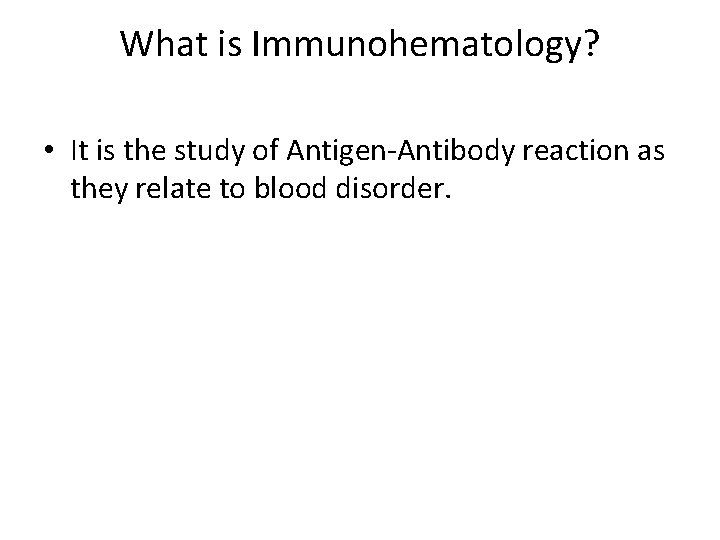 What is Immunohematology?

• It is the study of Antigen-Antibody reaction as they relate to blood disorder.